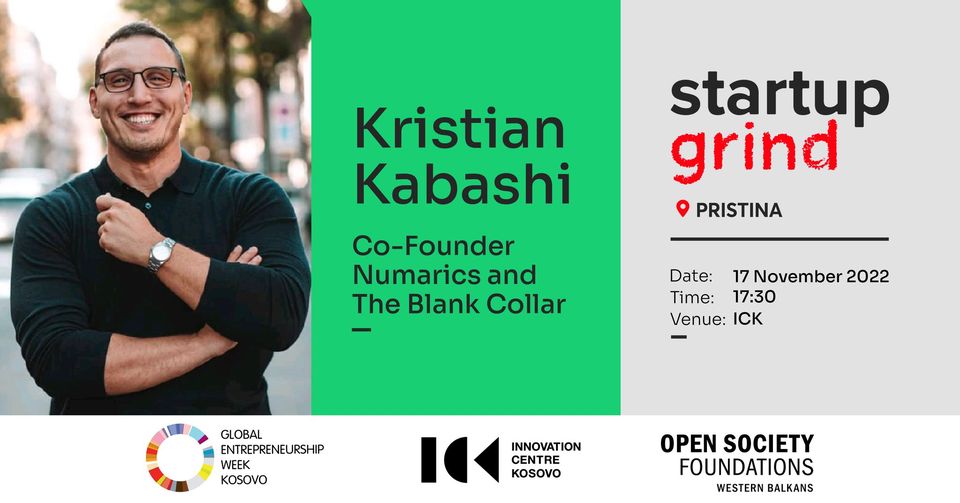 Kristian Kabashi

Co-Founder Numarics and The Blank Collar

startup grind

PRISTINA

Date: 17 November 2022
Time: 17:30
Venue: ICK

GLOBAL ENTREPRENEURSHIP WEEK KOSOVO

ICK INNOVATION CENTRE KOSOVO

OPEN SOCIETY FOUNDATIONS WESTERN BALKANS